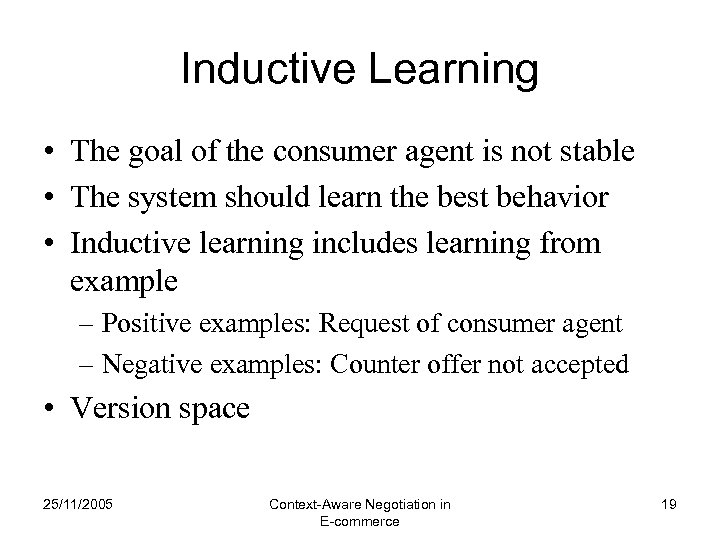 Inductive Learning

• The goal of the consumer agent is not stable
• The system should learn the best behavior
• Inductive learning includes learning from example
– Positive examples: Request of consumer agent
– Negative examples: Counter offer not accepted
• Version space

25/11/2005

Context-Aware Negotiation in E-commerce

19